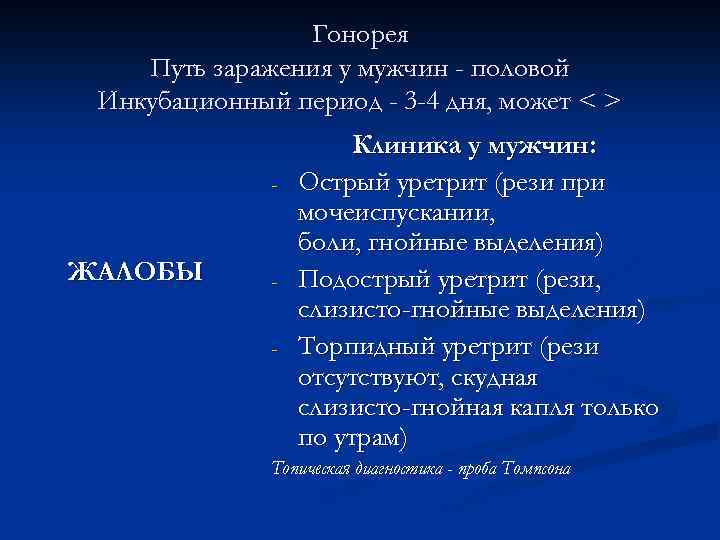 Гонорея
Путь заражения у мужчин - половой
Инкубационный период - 3-4 дня, может < >

ЖАЛОБЫ

Клиника у мужчин:
- Острый уретрит (рези при мочеиспускании, боли, гнойные выделения)
- Подострый уретрит (рези, слизисто-гнойные выделения)
- Торпидный уретрит (рези отсутствуют, скудная слизисто-гнойная капля только по утрам)

Топическая диагностика - проба Томпсона